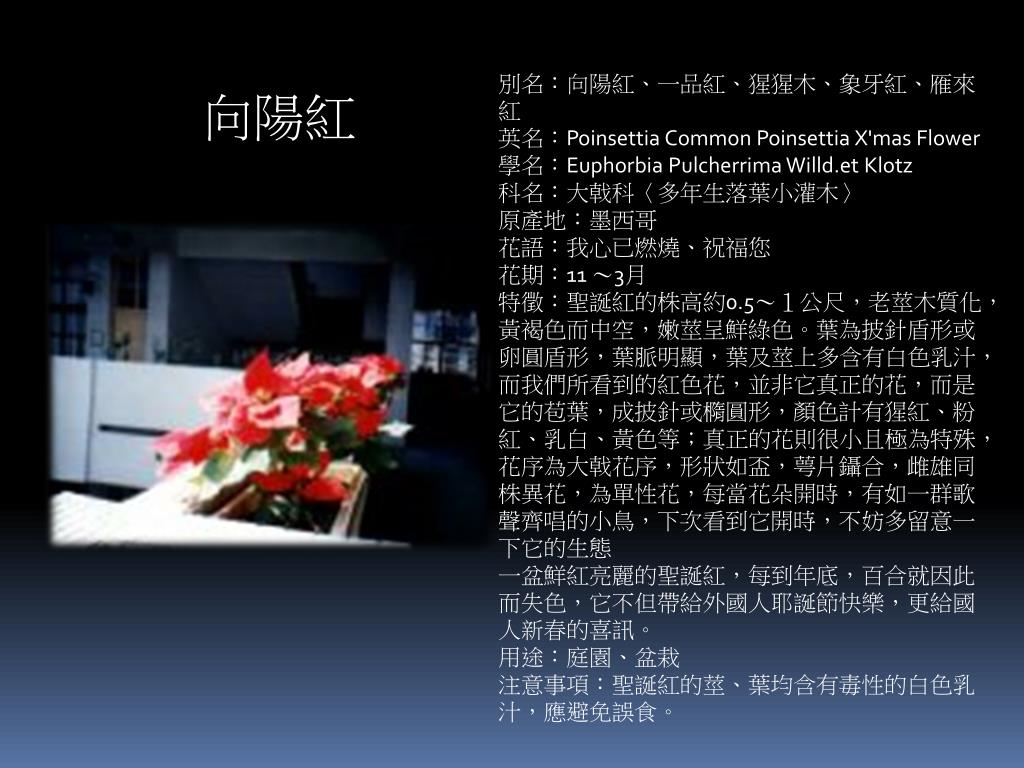 向陽紅

別名：向陽紅、一品紅、猩猩木、象牙紅、雁來紅
英名：Poinsettia Common Poinsettia X'mas Flower
學名：Euphorbia Pulcherrima Willd.et Klotz
科名：大戟科〈多年生落葉小灌木〉
原產地：墨西哥
花語：我心已燃燒、祝福您
花期：11 ～3月
特徵：聖誕紅的株高約0.5～１公尺，老莖木質化，黃褐色而中空，嫩莖呈鮮綠色。葉為披針盾形或卵圓盾形，葉脈明顯，葉及莖上多含有白色乳汁，而我們所看到的紅色花，並非它真正的花，而是它的苞葉，成披針或橢圓形，顏色計有猩紅、粉紅、乳白、黃色等；真正的花則很小且極為特殊，花序為大戟花序，形狀如盃，萼片鑷合，雌雄同株異花，為單性花，每當花朵開時，有如一群歌聲齊唱的小鳥，下次看到它開時，不妨多留意一下它的生態
一盆鮮紅亮麗的聖誕紅，每到年底，百合就因此而失色，它不但帶給外國人耶誕節快樂，更給國人新春的喜訊。
用途：庭園、盆栽
注意事項：聖誕紅的莖、葉均含有毒性的白色乳汁，應避免誤食。